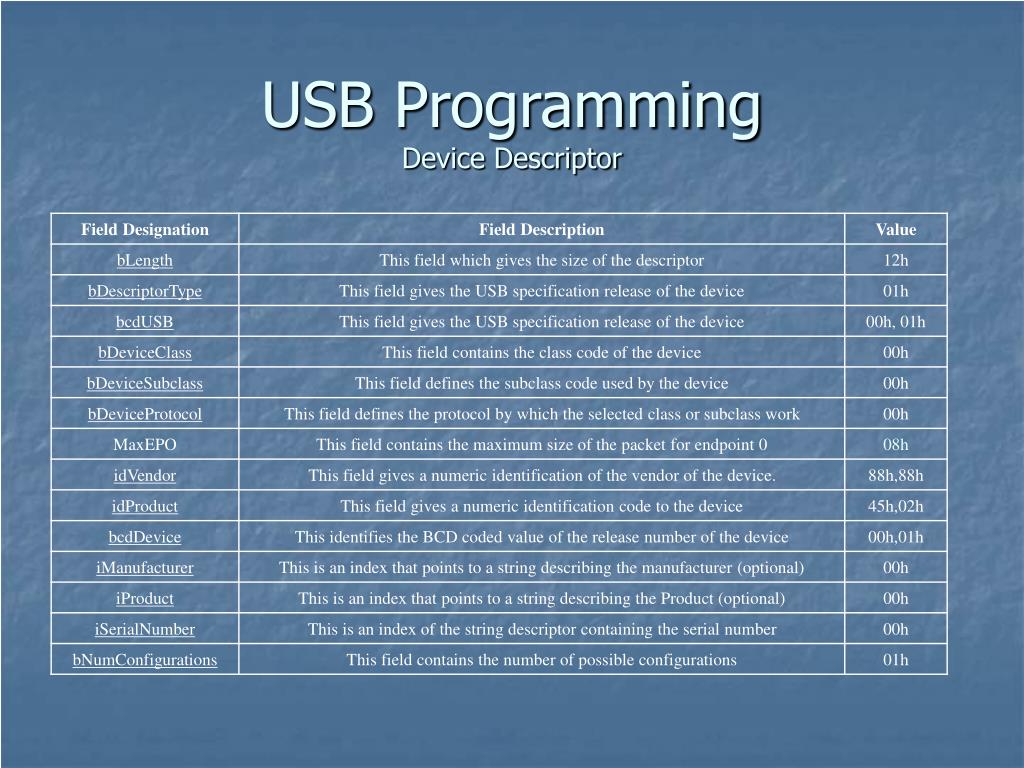 USB Programming
Device Descriptor

| Field Designation | Field Description | Value |
|---|---|---|
| bLength | This field which gives the size of the descriptor | 12h |
| bDescriptorType | This field gives the USB specification release of the device | 01h |
| bcdUSB | This field gives the USB specification release of the device | 00h, 01h |
| bDeviceClass | This field contains the class code of the device | 00h |
| bDeviceSubclass | This field defines the subclass code used by the device | 00h |
| bDeviceProtocol | This field defines the protocol by which the selected class or subclass work | 00h |
| MaxEPO | This field contains the maximum size of the packet for endpoint 0 | 08h |
| idVendor | This field gives a numeric identification of the vendor of the device. | 88h,88h |
| idProduct | This field gives a numeric identification code to the device | 45h,02h |
| bcdDevice | This identifies the BCD coded value of the release number of the device | 00h,01h |
| iManufacturer | This is an index that points to a string describing the manufacturer (optional) | 00h |
| iProduct | This is an index that points to a string describing the Product (optional) | 00h |
| iSerialNumber | This is an index of the string descriptor containing the serial number | 00h |
| bNumConfigurations | This field contains the number of possible configurations | 01h |